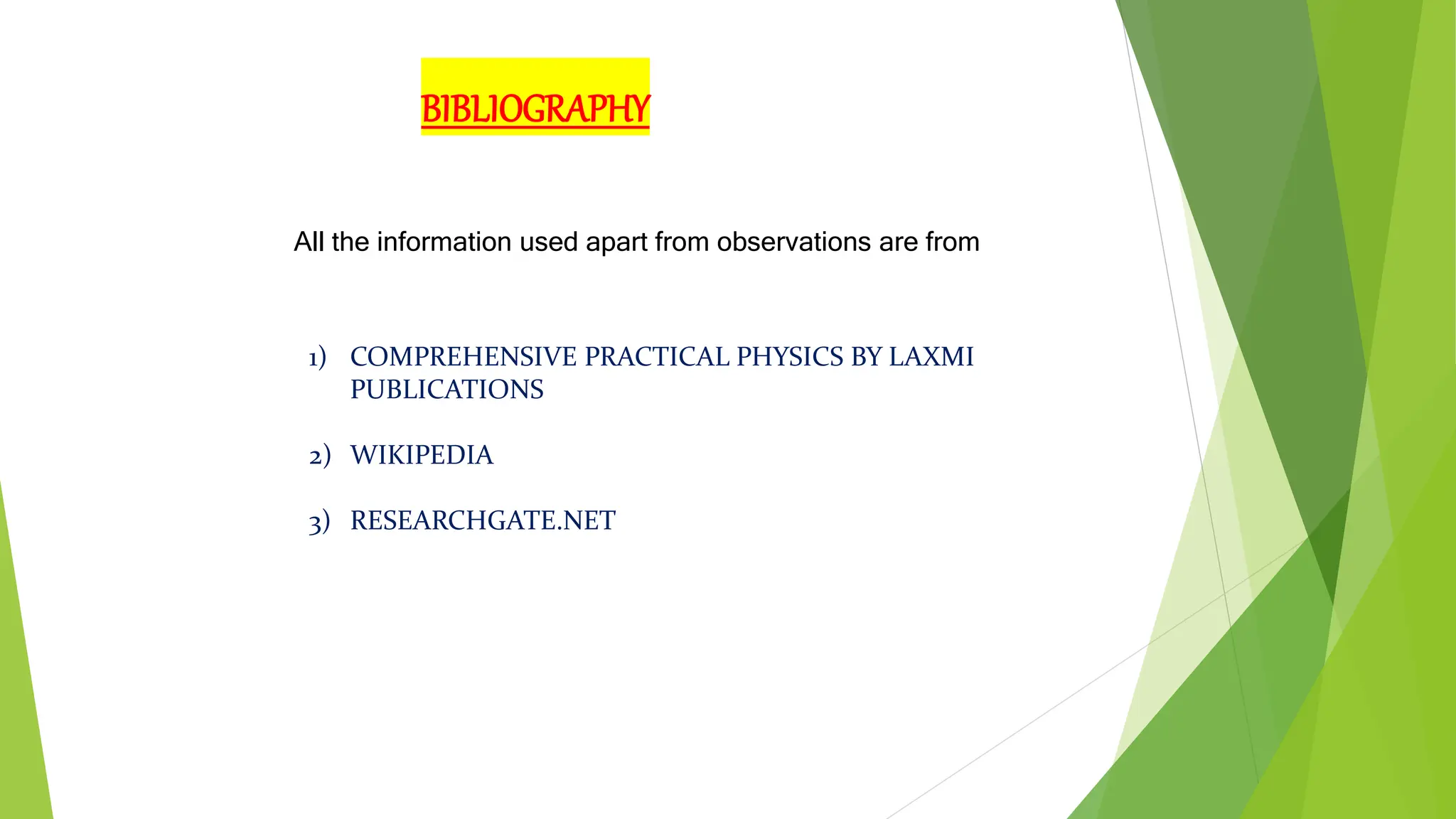 BIBLIOGRAPHY

All the information used apart from observations are from

1) COMPREHENSIVE PRACTICAL PHYSICS BY LAXMI PUBLICATIONS

2) WIKIPEDIA

3) RESEARCHGATE.NET